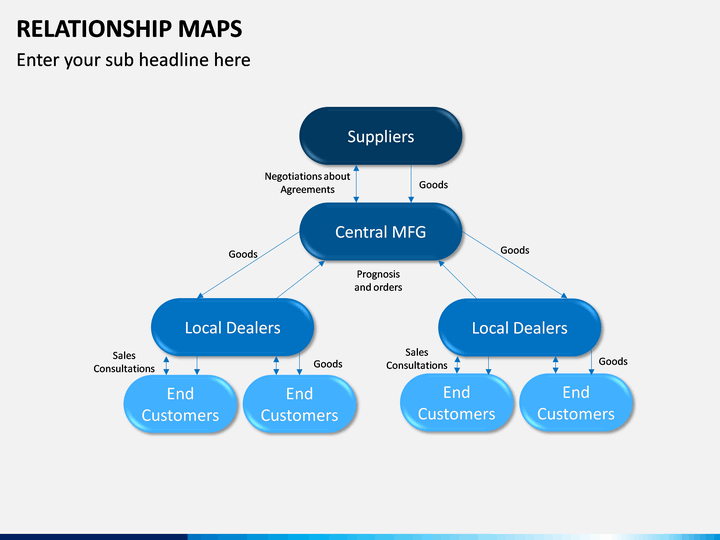 RELATIONSHIP MAPS
Enter your sub headline here

Suppliers

Negotiations about Agreements

Goods

Central MFG

Goods

Goods

Prognosis and orders

Local Dealers

Local Dealers

Sales Consultations

Goods

Sales Consultations

Goods

End Customers

End Customers

End Customers

End Customers